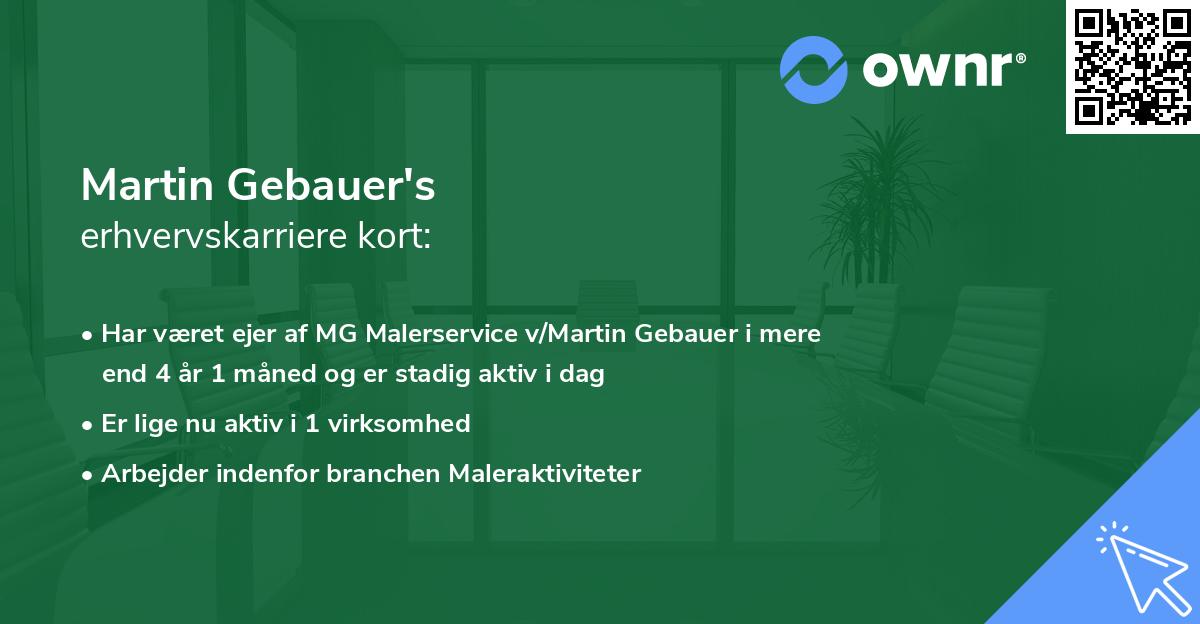 ownr®

Martin Gebauer's
erhvervskarriere kort:

• Har været ejer af MG Malerservice v/Martin Gebauer i mere end 4 år 1 måned og er stadig aktiv i dag

• Er lige nu aktiv i 1 virksomhed

• Arbejder indenfor branchen Maleraktiviteter